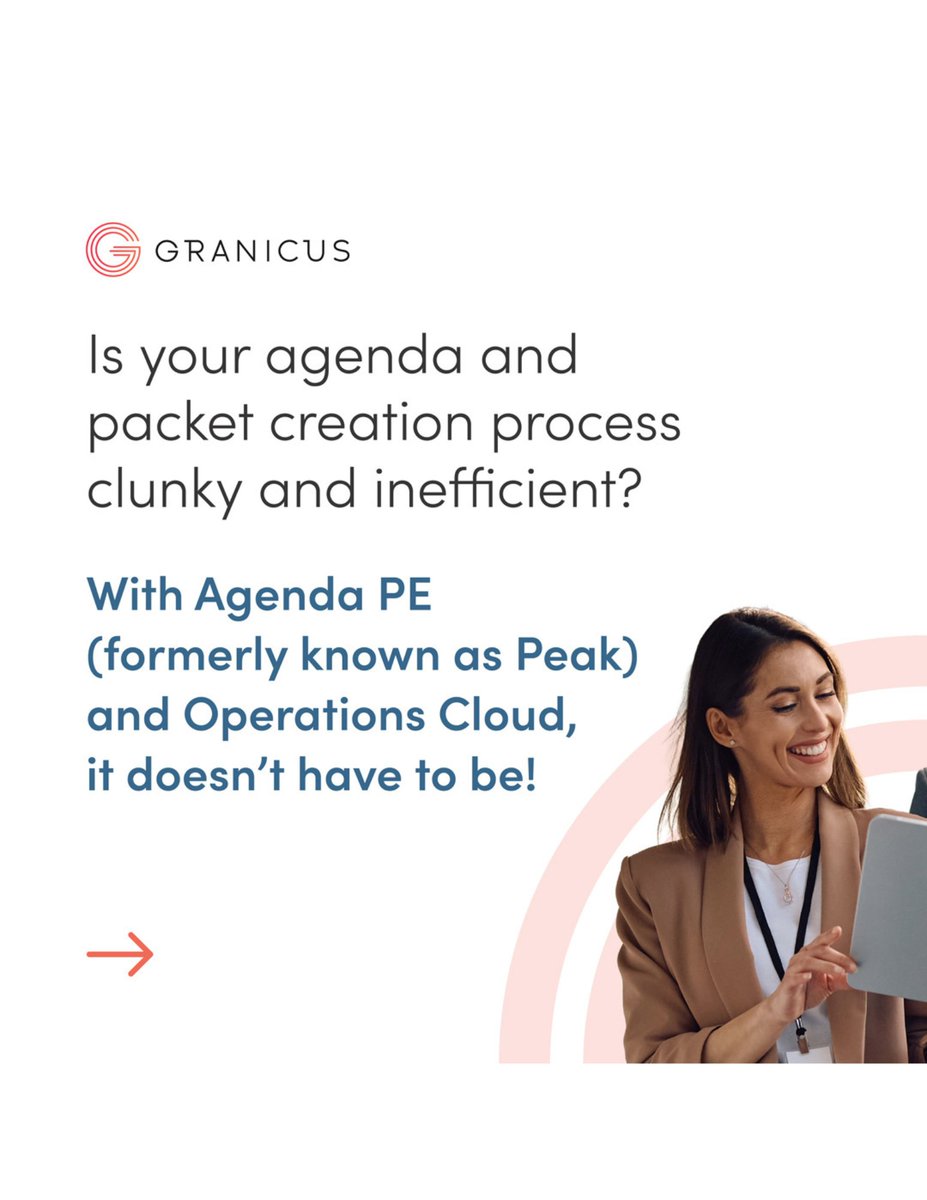 GRANICUS

Is your agenda and packet creation process clunky and inefficient?

With Agenda PE (formerly known as Peak) and Operations Cloud, it doesn't have to be!

→